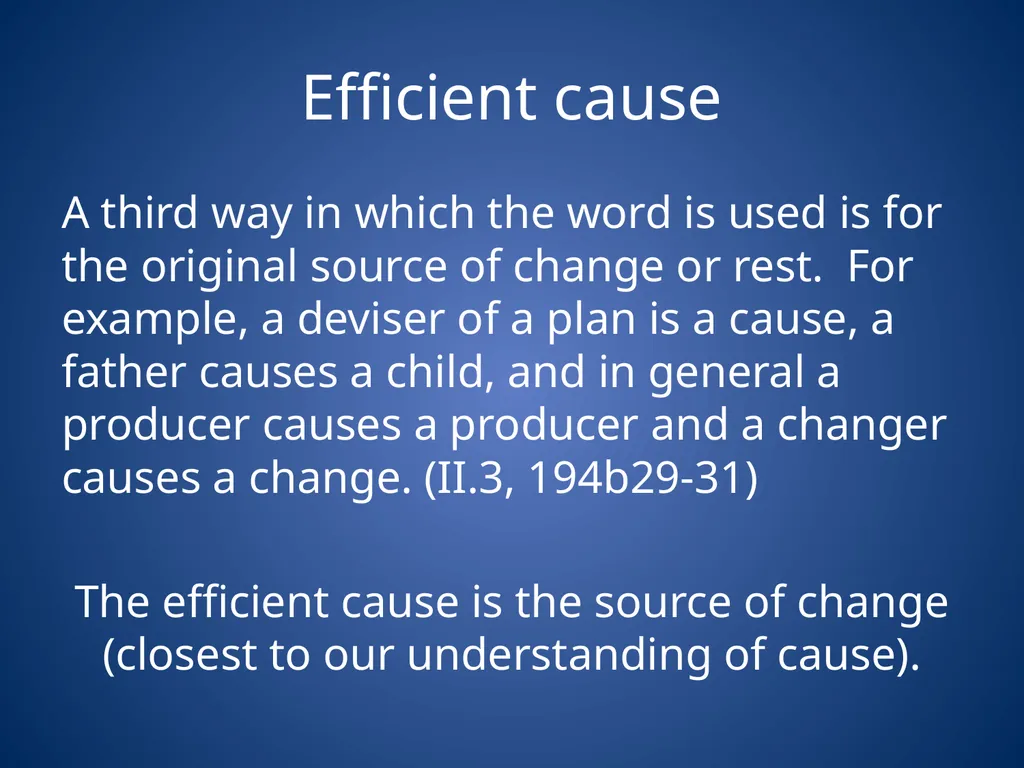 Efficient cause

A third way in which the word is used is for the original source of change or rest.  For example, a deviser of a plan is a cause, a father causes a child, and in general a producer causes a producer and a changer causes a change. (II.3, 194b29-31)

The efficient cause is the source of change (closest to our understanding of cause).